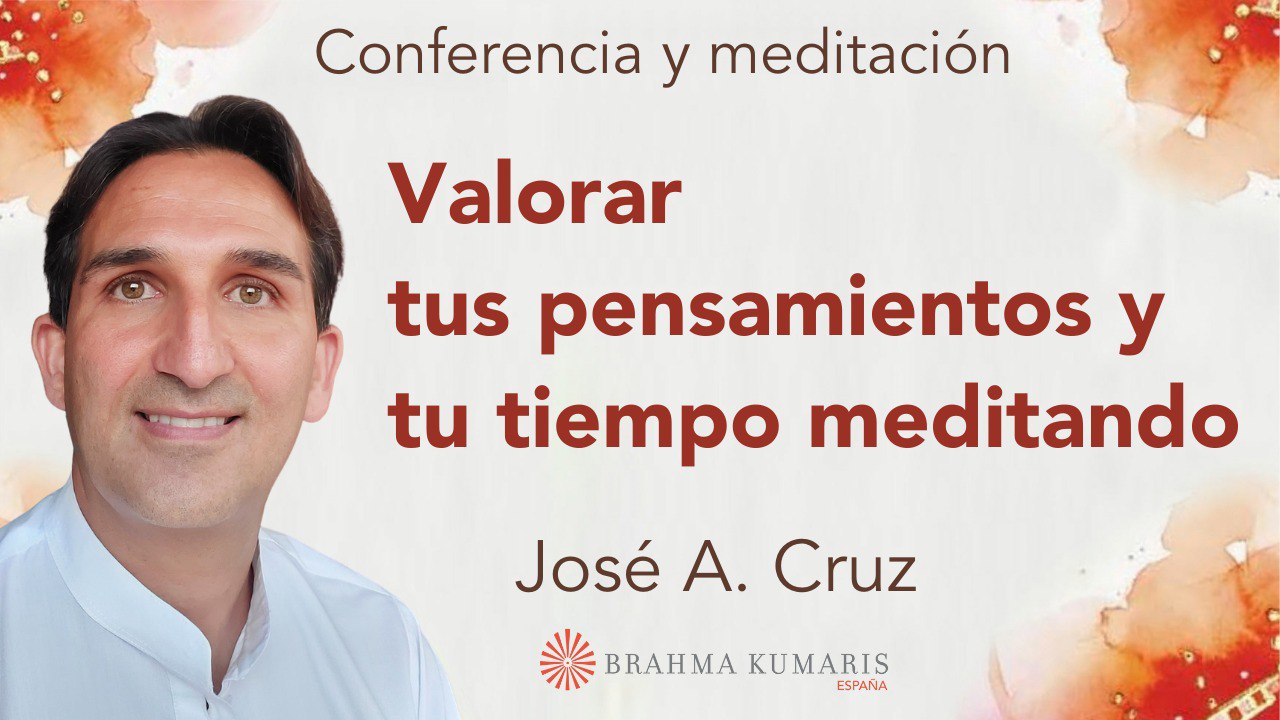 Conferencia y meditación

Valorar tus pensamientos y tu tiempo meditando

José A. Cruz

BRAHMA KUMARIS
ESPAÑA